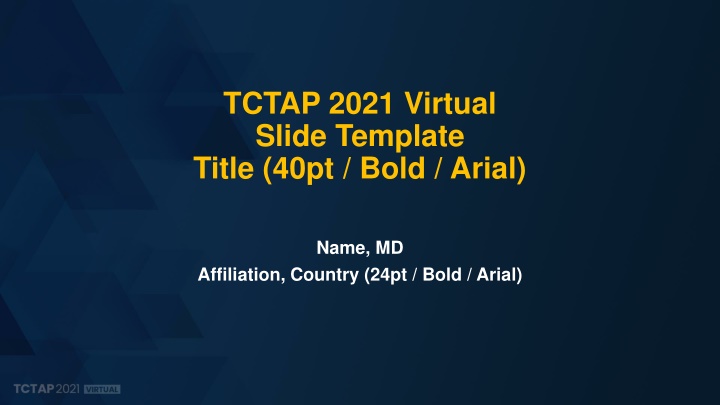 TCTAP 2021 Virtual
Slide Template
Title (40pt / Bold / Arial)

Name, MD
Affiliation, Country (24pt / Bold / Arial)

TCTAP 2021 VIRTUAL